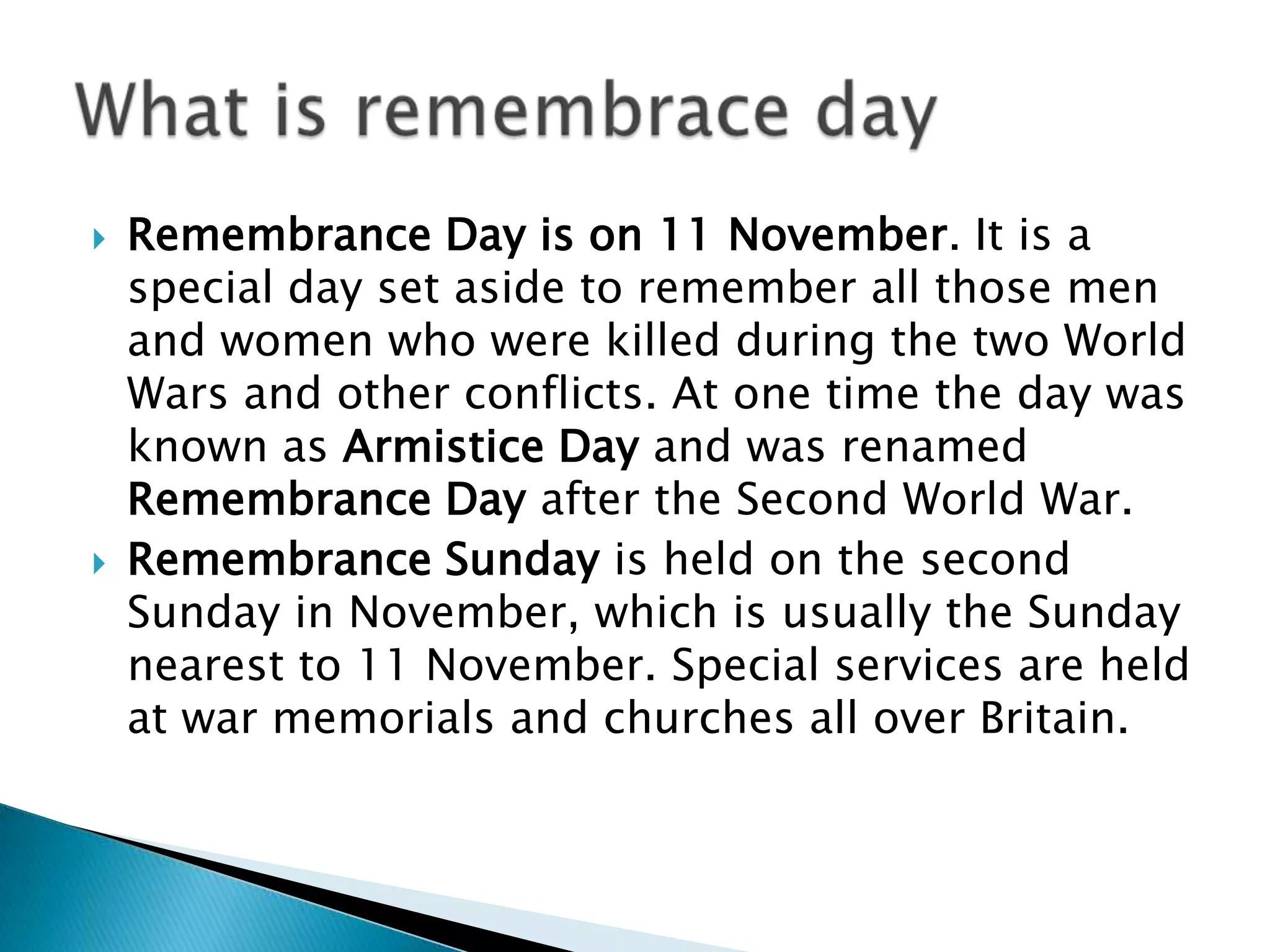 What is remembrace day

Remembrance Day is on 11 November. It is a special day set aside to remember all those men and women who were killed during the two World Wars and other conflicts. At one time the day was known as Armistice Day and was renamed Remembrance Day after the Second World War.

Remembrance Sunday is held on the second Sunday in November, which is usually the Sunday nearest to 11 November. Special services are held at war memorials and churches all over Britain.